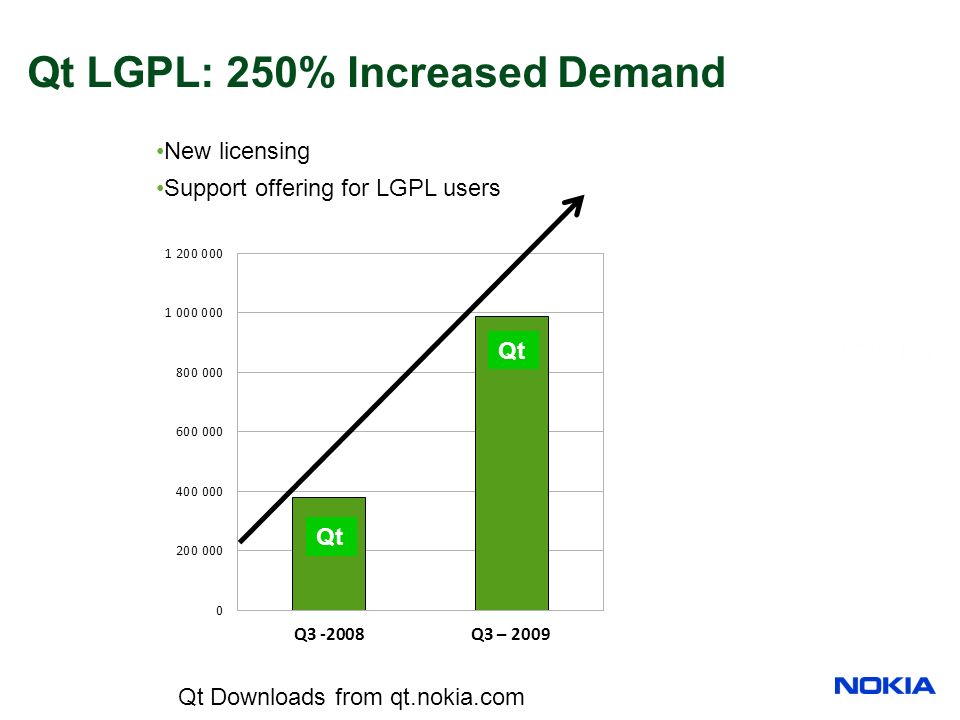 Qt LGPL: 250% Increased Demand

•New licensing
•Support offering for LGPL users

1 200 000
1 000 000
800 000
600 000
400 000
200 000
0

Qt
Qt

Q3 -2008
Q3 – 2009

Qt Downloads from qt.nokia.com

NOKIA